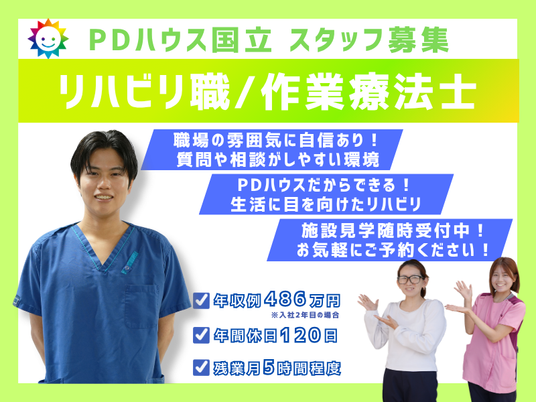 PDハウス国立 スタッフ募集

リハビリ職/作業療法士

職場の雰囲気に自信あり！
質問や相談がしやすい環境

PDハウスだからできる！
生活に目を向けたリハビリ

施設見学随時受付中！
お気軽にご予約ください！

年収例486万円
※入社2年目の場合

年間休日120日

残業月5時間程度